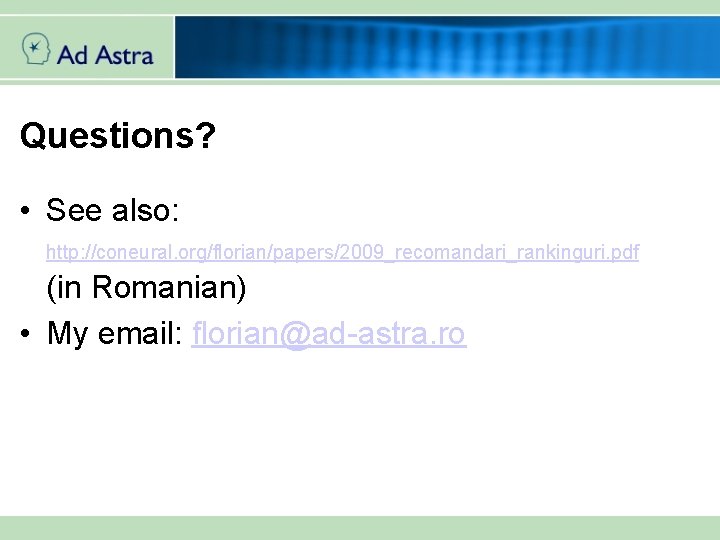 Ad Astra

Questions?

• See also:
http://coneural.org/florian/papers/2009_recomandari_rankinguri.pdf
(in Romanian)
• My email: florian@ad-astra.ro